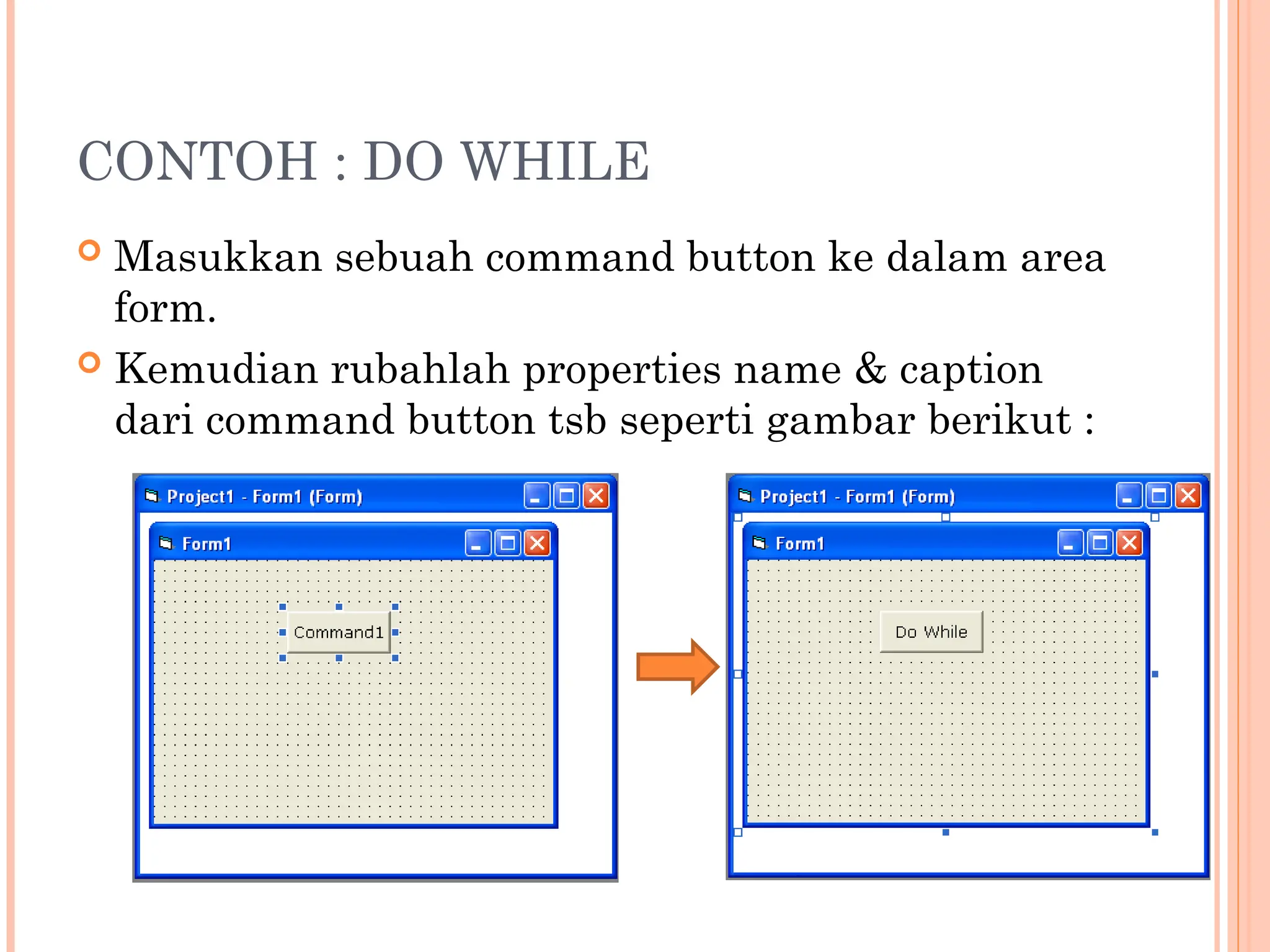 CONTOH : DO WHILE

Masukkan sebuah command button ke dalam area form.

Kemudian rubahlah properties name & caption dari command button tsb seperti gambar berikut :

Project1 - Form1 (Form)

Form1

Command1

Project1 - Form1 (Form)

Form1

Do While